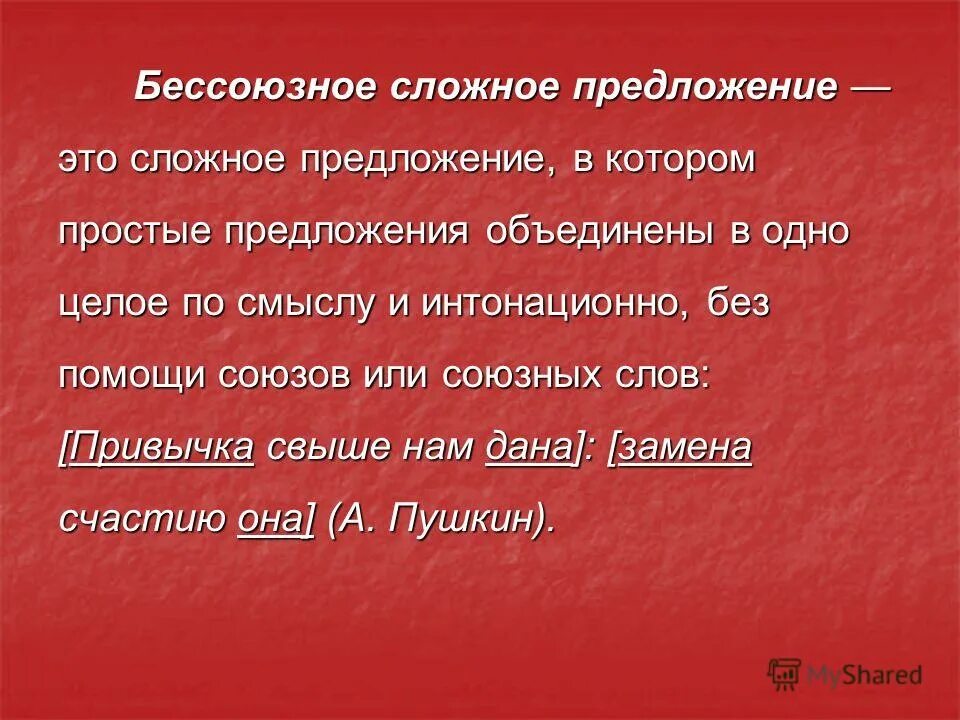 Бессоюзное сложное предложение — это сложное предложение, в котором простые предложения объединены в одно целое по смыслу и интонационно, без помощи союзов или союзных слов: [Привычка свыше нам дана]: [замена счастию она] (А. Пушкин).

MyShared